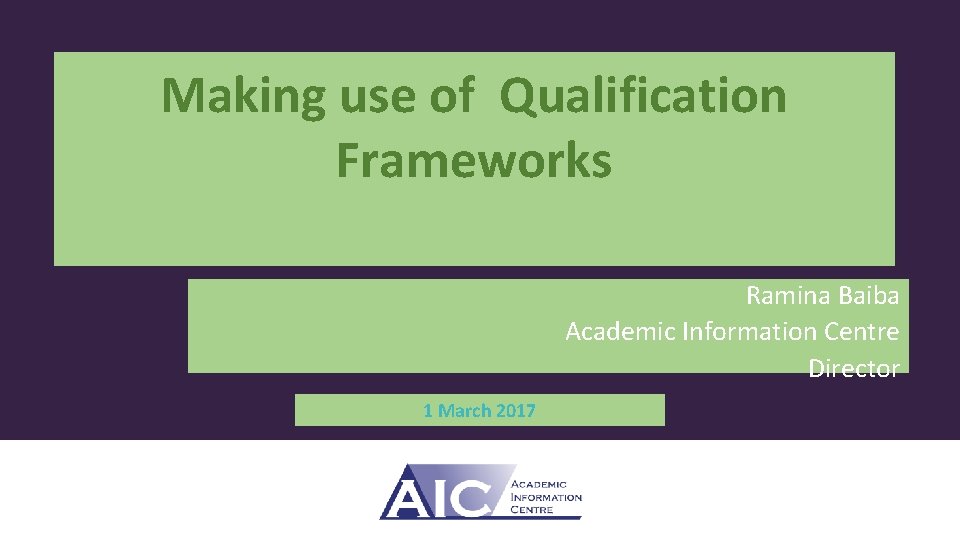 Making use of  Qualification Frameworks

Ramina Baiba
Academic Information Centre
Director

1 March 2017

AIC ACADEMIC INFORMATION CENTRE